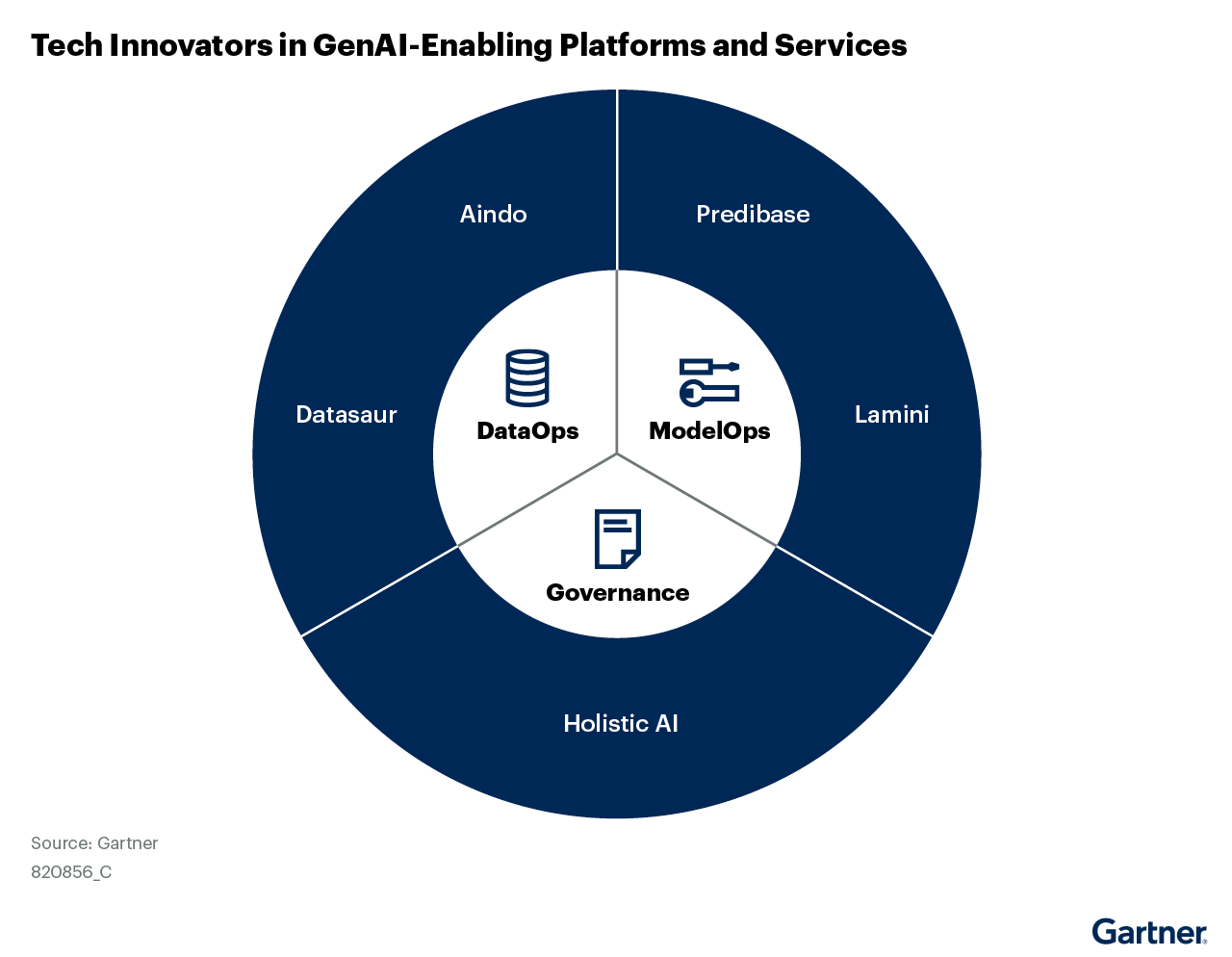 Tech Innovators in GenAI-Enabling Platforms and Services

Aindo

Predibase

Datasaur

DataOps

ModelOps

Lamini

Governance

Holistic AI

Source: Gartner
820856_C

Gartner